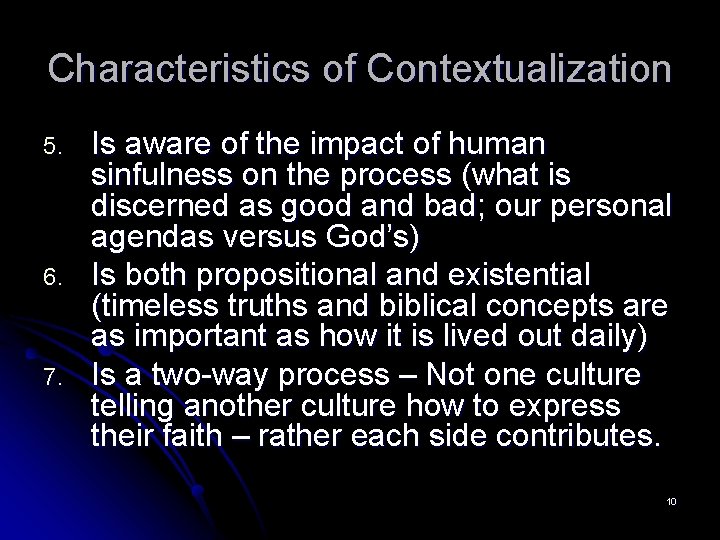 Characteristics of Contextualization

5. Is aware of the impact of human sinfulness on the process (what is discerned as good and bad; our personal agendas versus God's)
6. Is both propositional and existential (timeless truths and biblical concepts are as important as how it is lived out daily)
7. Is a two-way process – Not one culture telling another culture how to express their faith – rather each side contributes.

10